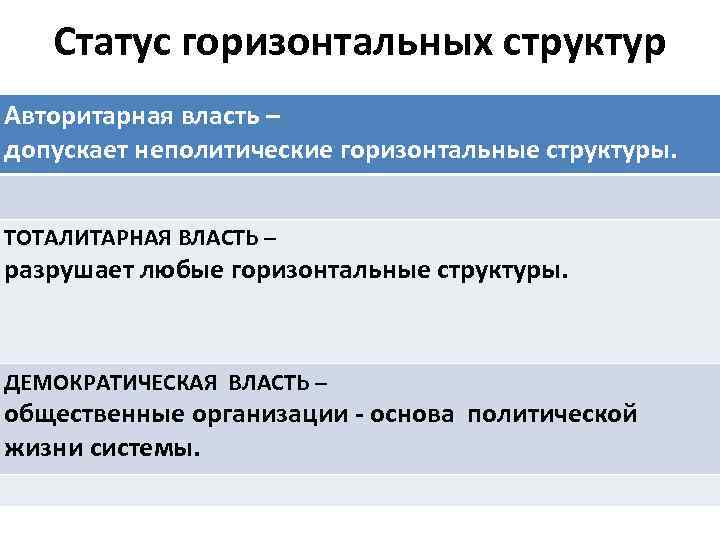 Статус горизонтальных структур

Авторитарная власть –
допускает неполитические горизонтальные структуры.

ТОТАЛИТАРНАЯ ВЛАСТЬ –
разрушает любые горизонтальные структуры.

ДЕМОКРАТИЧЕСКАЯ ВЛАСТЬ –
общественные организации - основа политической жизни системы.